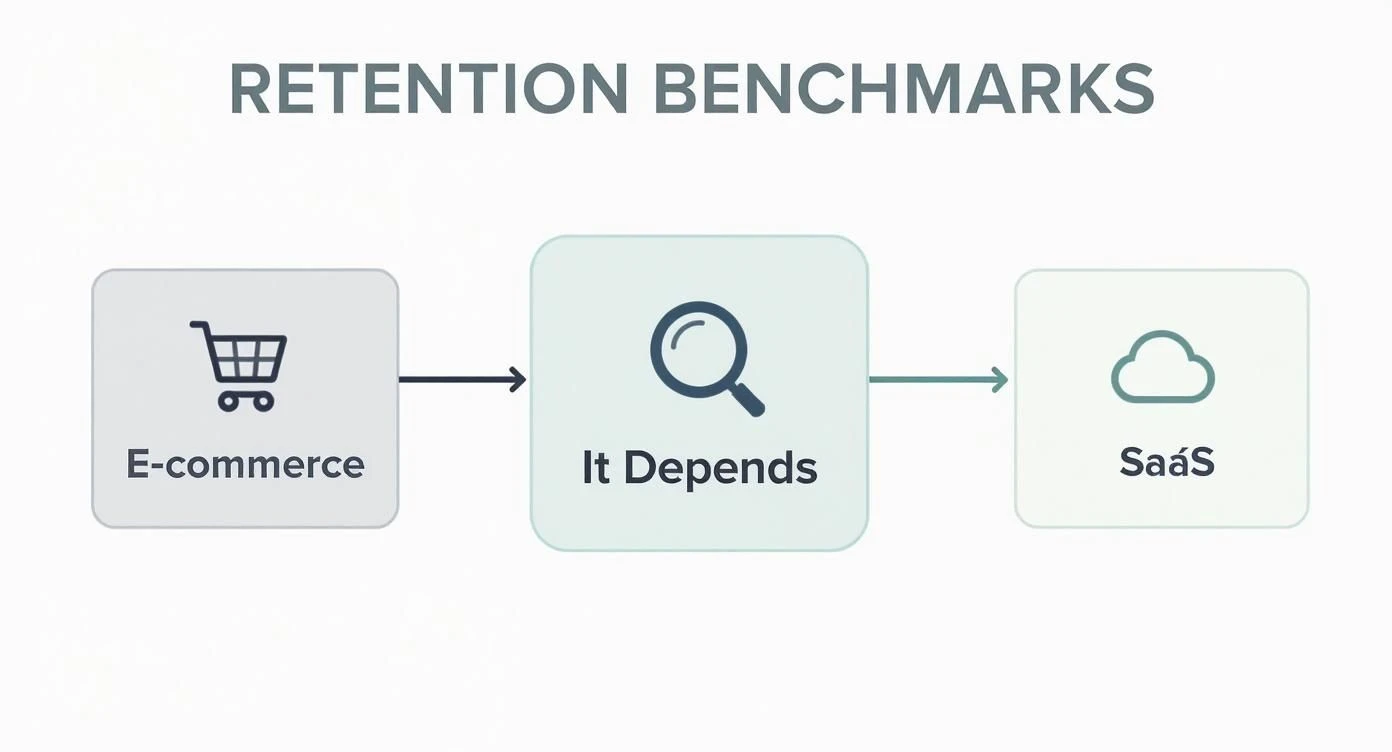 RETENTION BENCHMARKS

E-commerce

It Depends

SaáS